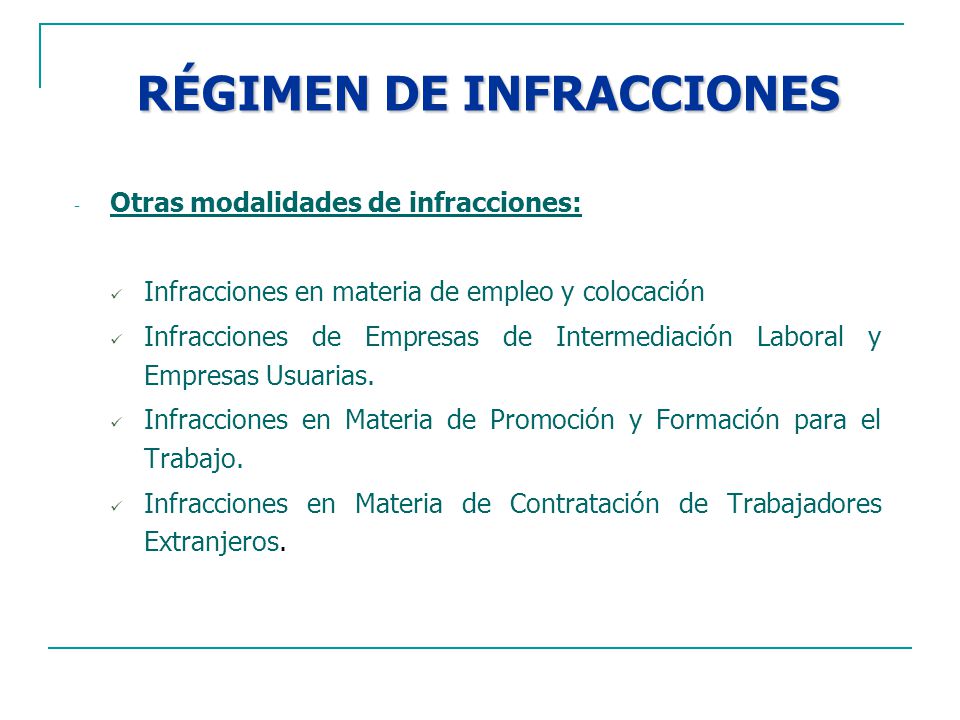 RÉGIMEN DE INFRACCIONES

- Otras modalidades de infracciones:

✓ Infracciones en materia de empleo y colocación
✓ Infracciones de Empresas de Intermediación Laboral y Empresas Usuarias.
✓ Infracciones en Materia de Promoción y Formación para el Trabajo.
✓ Infracciones en Materia de Contratación de Trabajadores Extranjeros.